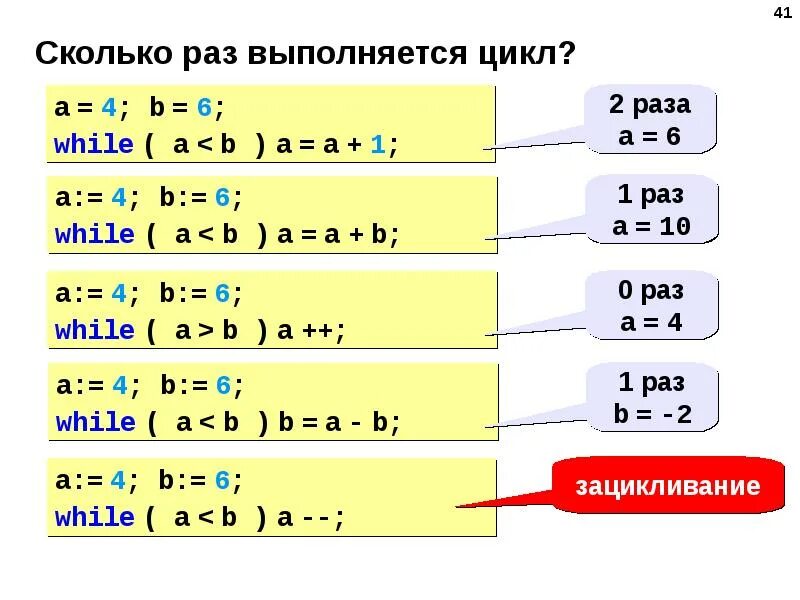 41

Сколько раз выполняется цикл?

a = 4; b = 6;
while ( a < b ) a = a + 1;

2 раза
a = 6

a:= 4; b:= 6;
while ( a < b ) a = a + b;

1 раз
a = 10

a:= 4; b:= 6;
while ( a > b ) a ++;

0 раз
a = 4

a:= 4; b:= 6;
while ( a < b ) b = a - b;

1 раз
b = -2

a:= 4; b:= 6;
while ( a < b ) a --;

зацикливание